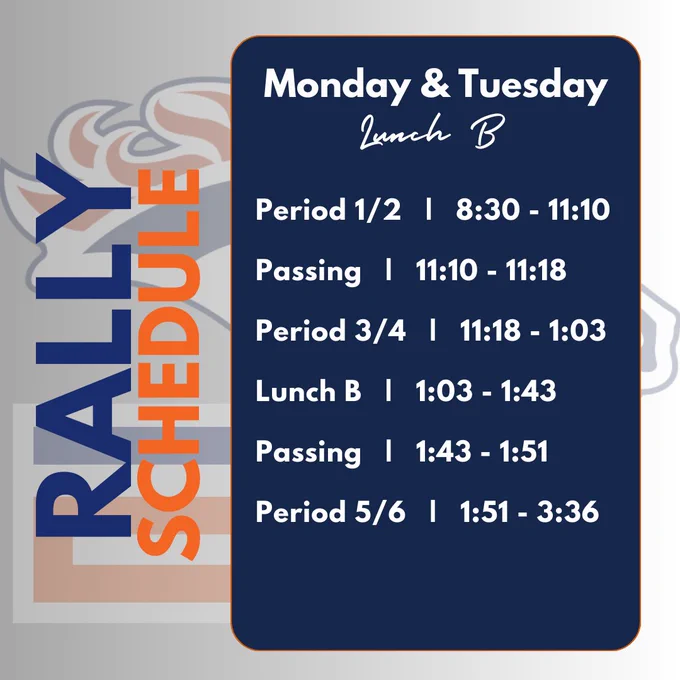 RALLY SCHEDULE

Monday & Tuesday
Lunch B

Period 1/2 | 8:30 - 11:10

Passing | 11:10 - 11:18

Period 3/4 | 11:18 - 1:03

Lunch B | 1:03 - 1:43

Passing | 1:43 - 1:51

Period 5/6 | 1:51 - 3:36